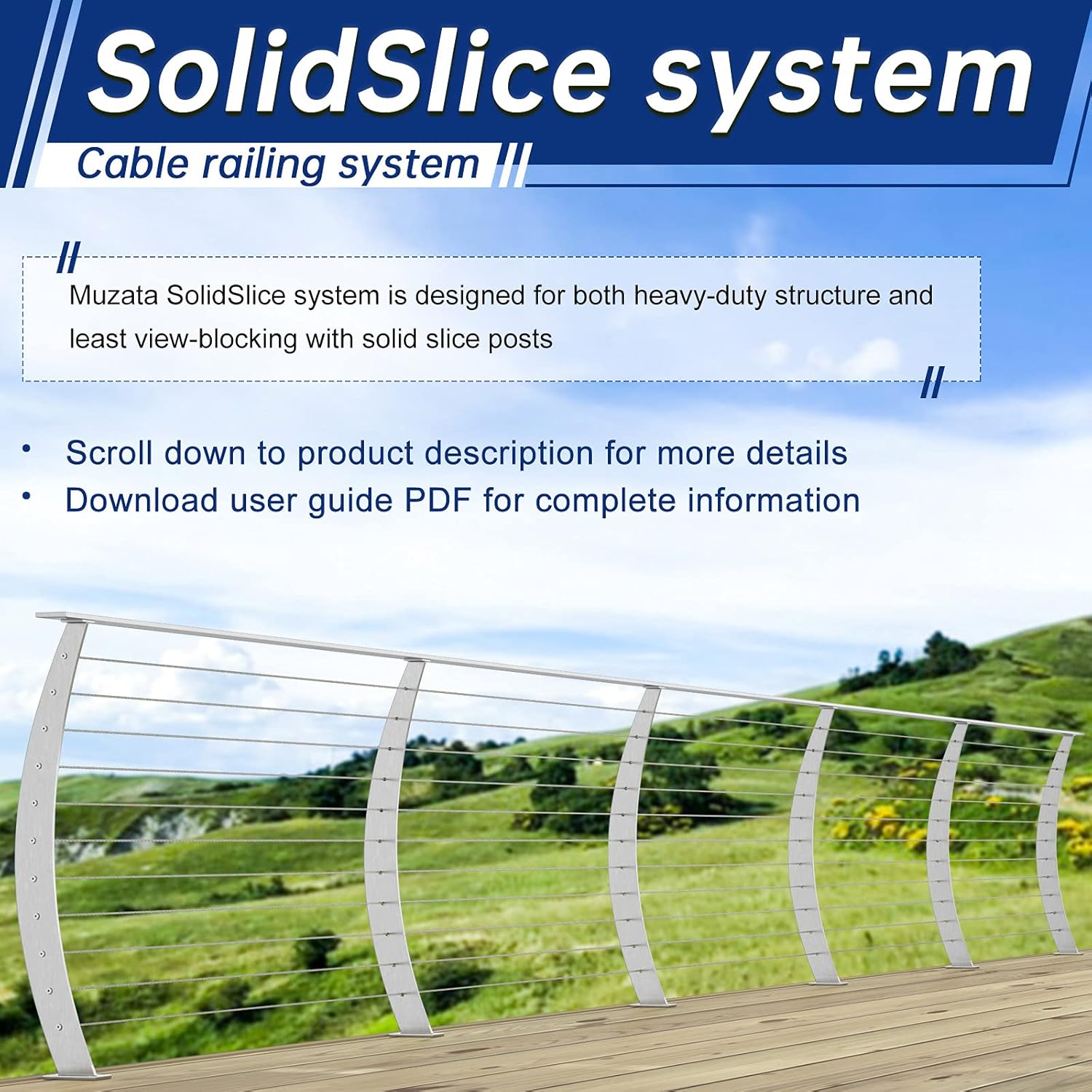 SolidSlice system

Cable railing system

Muzata SolidSlice system is designed for both heavy-duty structure and least view-blocking with solid slice posts

• Scroll down to product description for more details
• Download user guide PDF for complete information